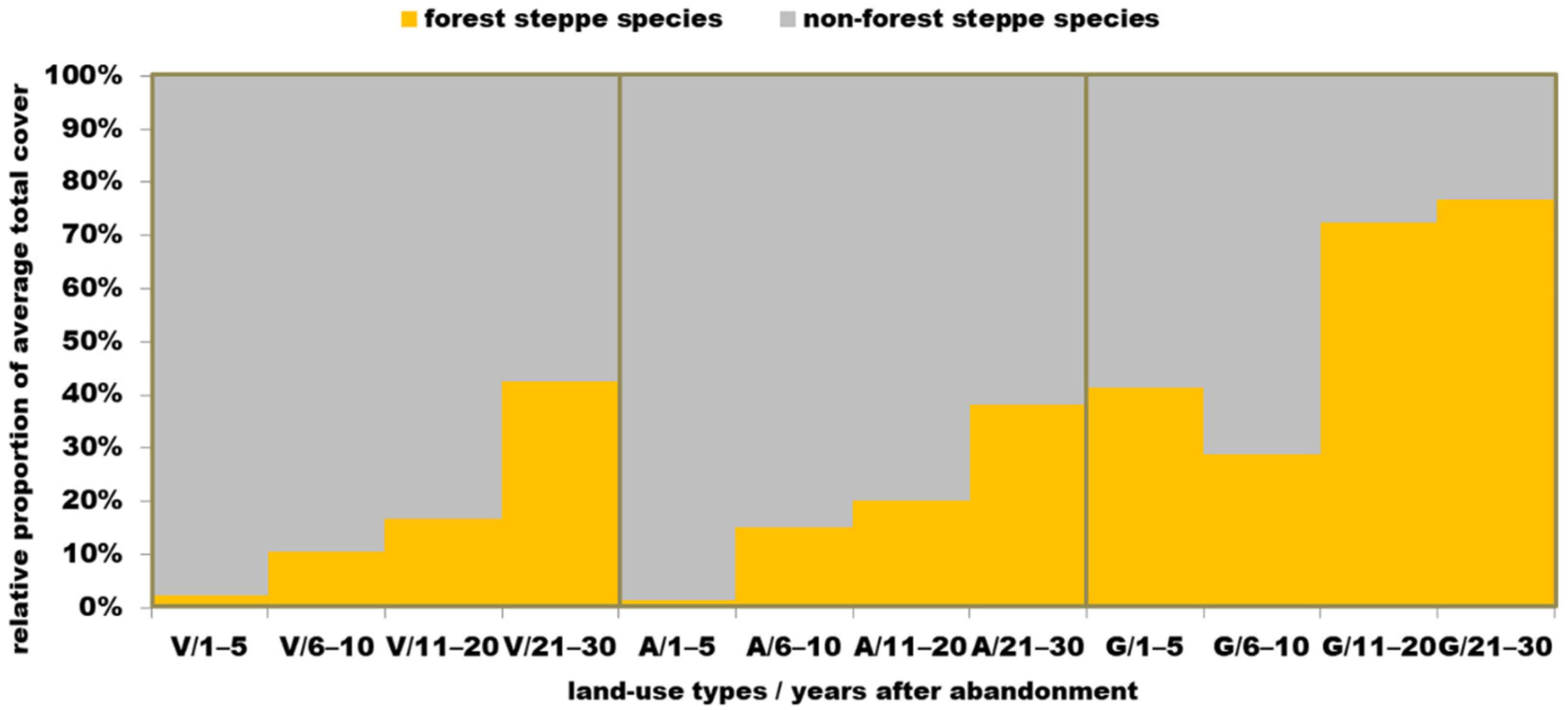 forest steppe species non-forest steppe species

relative proportion of average total cover

100%
90%
80%
70%
60%
50%
40%
30%
20%
10%
0%

V/1–5 V/6–10 V/11–20 V/21–30 A/1–5 A/6–10 A/11–20 A/21–30 G/1–5 G/6–10 G/11–20 G/21–30

land-use types / years after abandonment